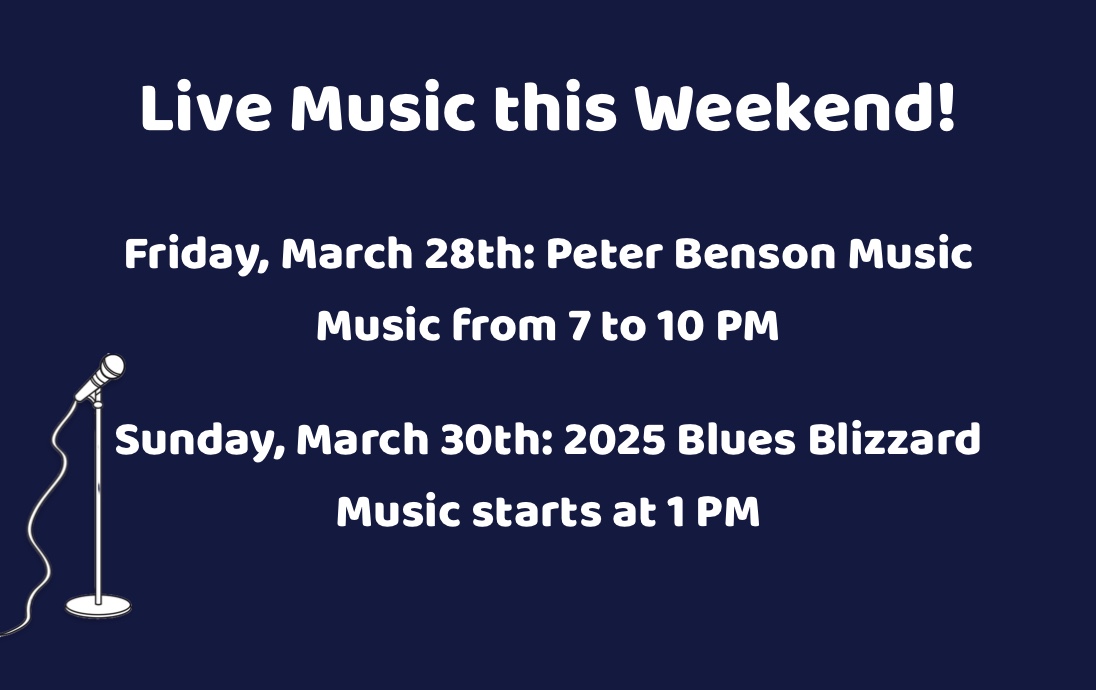 Live Music this Weekend!

Friday, March 28th: Peter Benson Music
Music from 7 to 10 PM

Sunday, March 30th: 2025 Blues Blizzard
Music starts at 1 PM